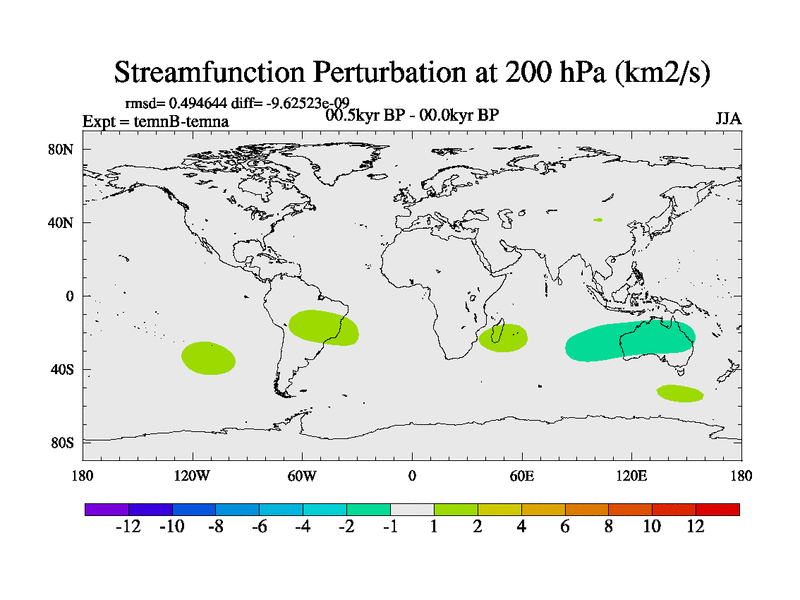 Streamfunction Perturbation at 200 hPa (km2/s)

rmsd= 0.494644 diff= -9.62523e-09
Expt = temnB-temna
00.5kyr BP - 00.0kyr BP
JJA

80N
40N
0
40S
80S

180
120W
60W
0
60E
120E
180

-12 -10 -8 -6 -4 -2 -1 1 2 4 6 8 10 12